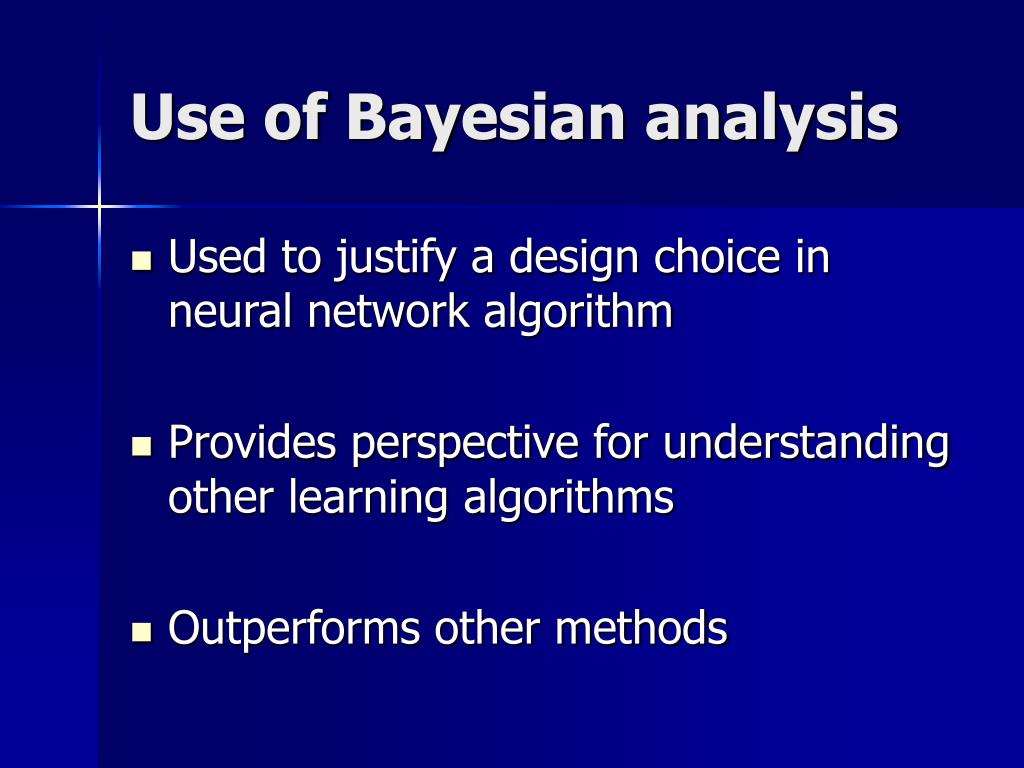 Use of Bayesian analysis

- Used to justify a design choice in neural network algorithm

- Provides perspective for understanding other learning algorithms

- Outperforms other methods